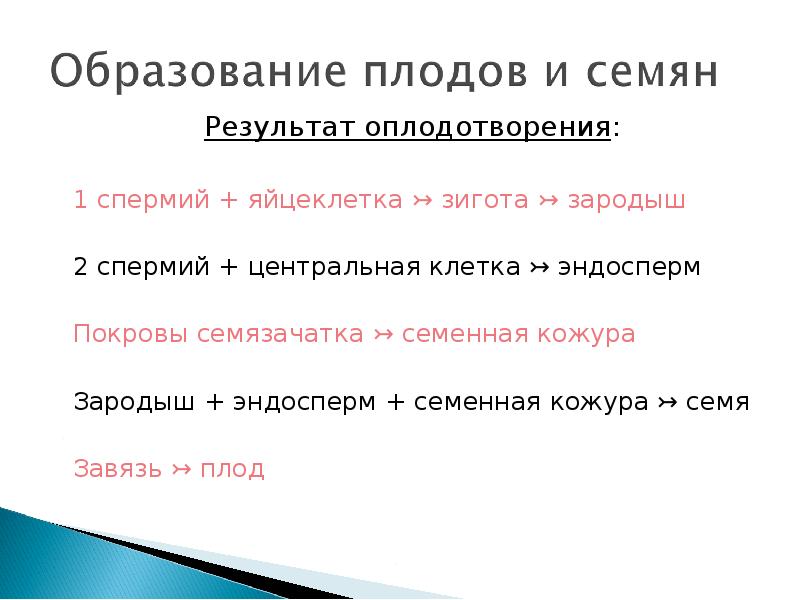 Образование плодов и семян

Результат оплодотворения:

1 спермий + яйцеклетка ↣ зигота ↣ зародыш

2 спермий + центральная клетка ↣ эндосперм

Покровы семязачатка ↣ семенная кожура

Зародыш + эндосперм + семенная кожура ↣ семя

Завязь ↣ плод